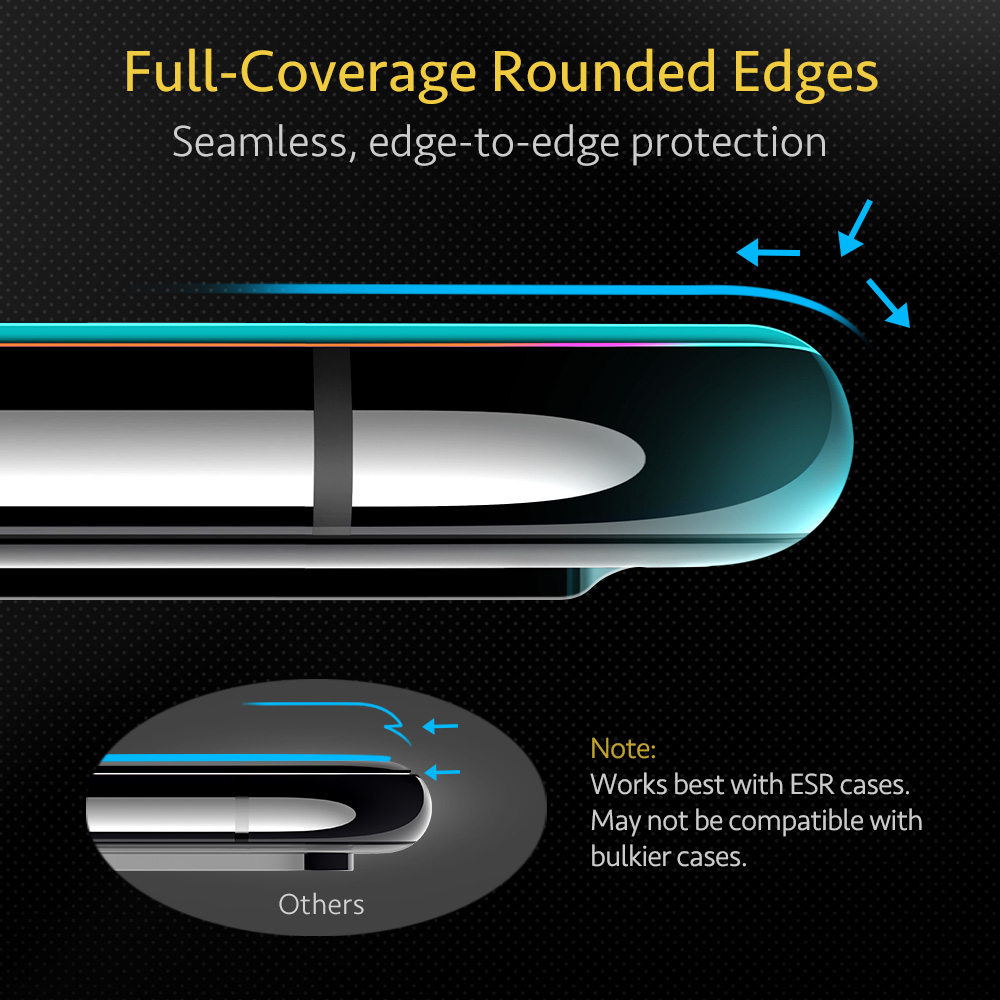 Full-Coverage Rounded Edges
Seamless, edge-to-edge protection

Others

Note:
Works best with ESR cases. May not be compatible with bulkier cases.